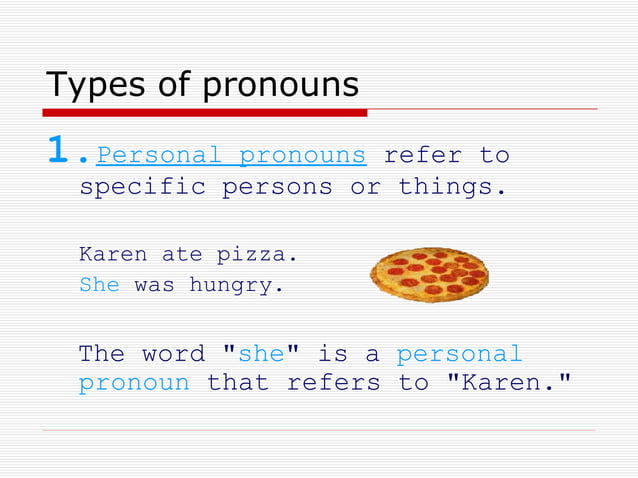 Types of pronouns

1. Personal pronouns refer to specific persons or things.

Karen ate pizza.
She was hungry.

The word "she" is a personal pronoun that refers to "Karen."